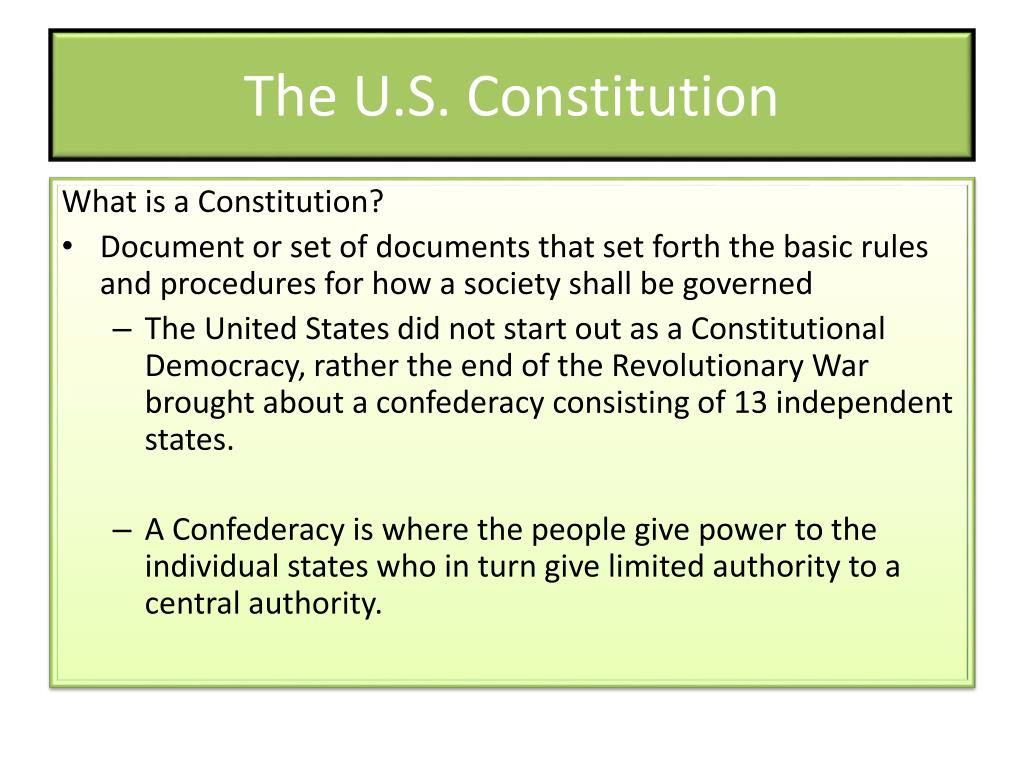 The U.S. Constitution

What is a Constitution?

• Document or set of documents that set forth the basic rules and procedures for how a society shall be governed

– The United States did not start out as a Constitutional Democracy, rather the end of the Revolutionary War brought about a confederacy consisting of 13 independent states.

– A Confederacy is where the people give power to the individual states who in turn give limited authority to a central authority.